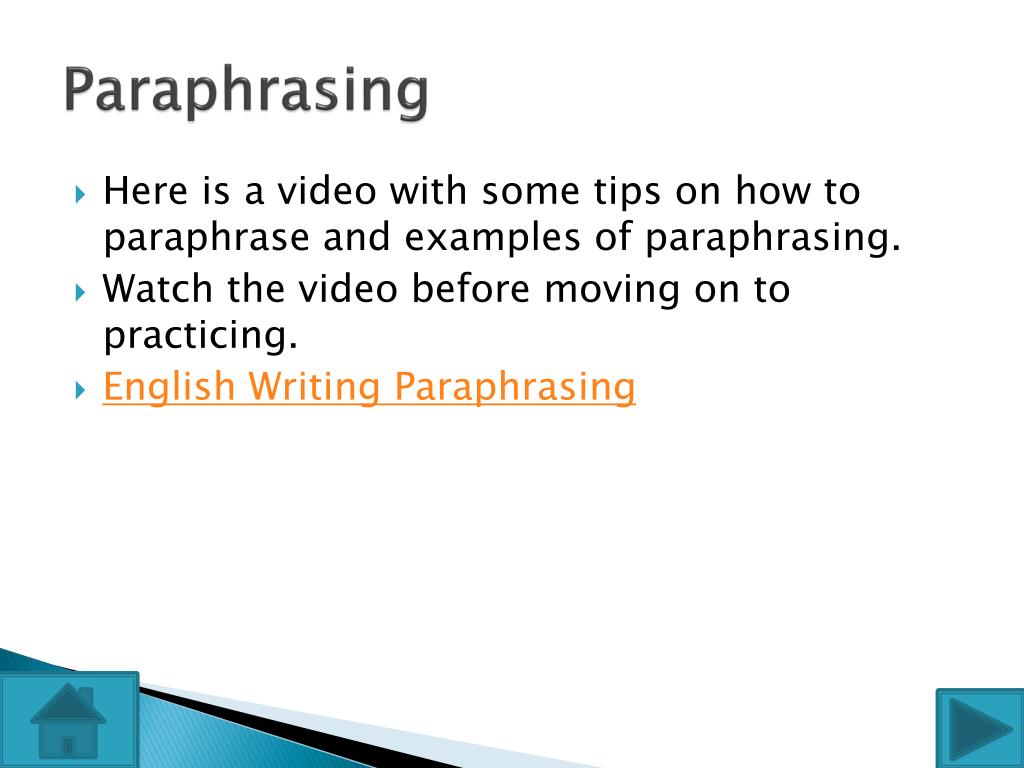 Paraphrasing

Here is a video with some tips on how to paraphrase and examples of paraphrasing.

Watch the video before moving on to practicing.

English Writing Paraphrasing